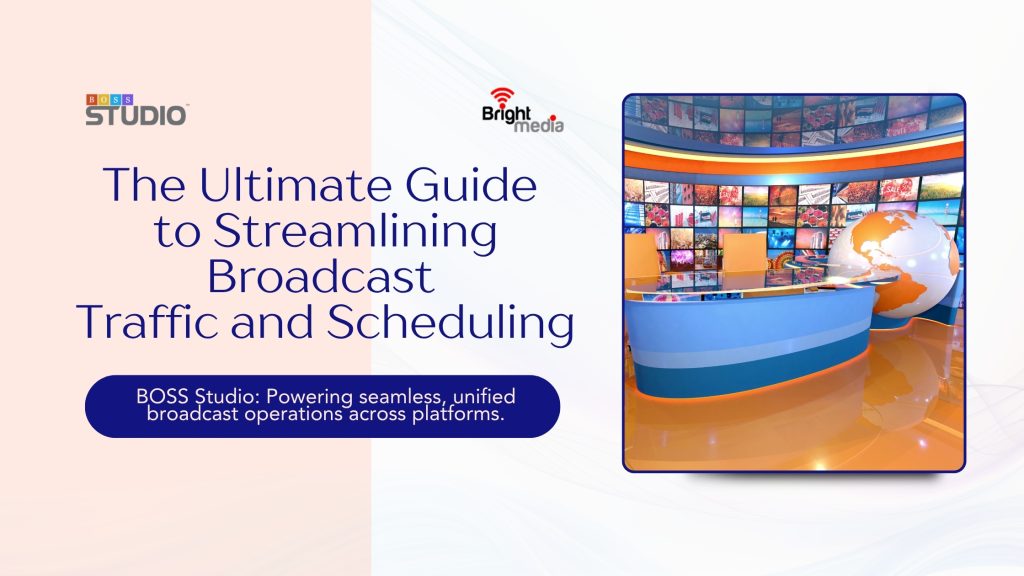 BOSS STUDIO™

Bright media

The Ultimate Guide to Streamlining Broadcast Traffic and Scheduling

BOSS Studio: Powering seamless, unified broadcast operations across platforms.